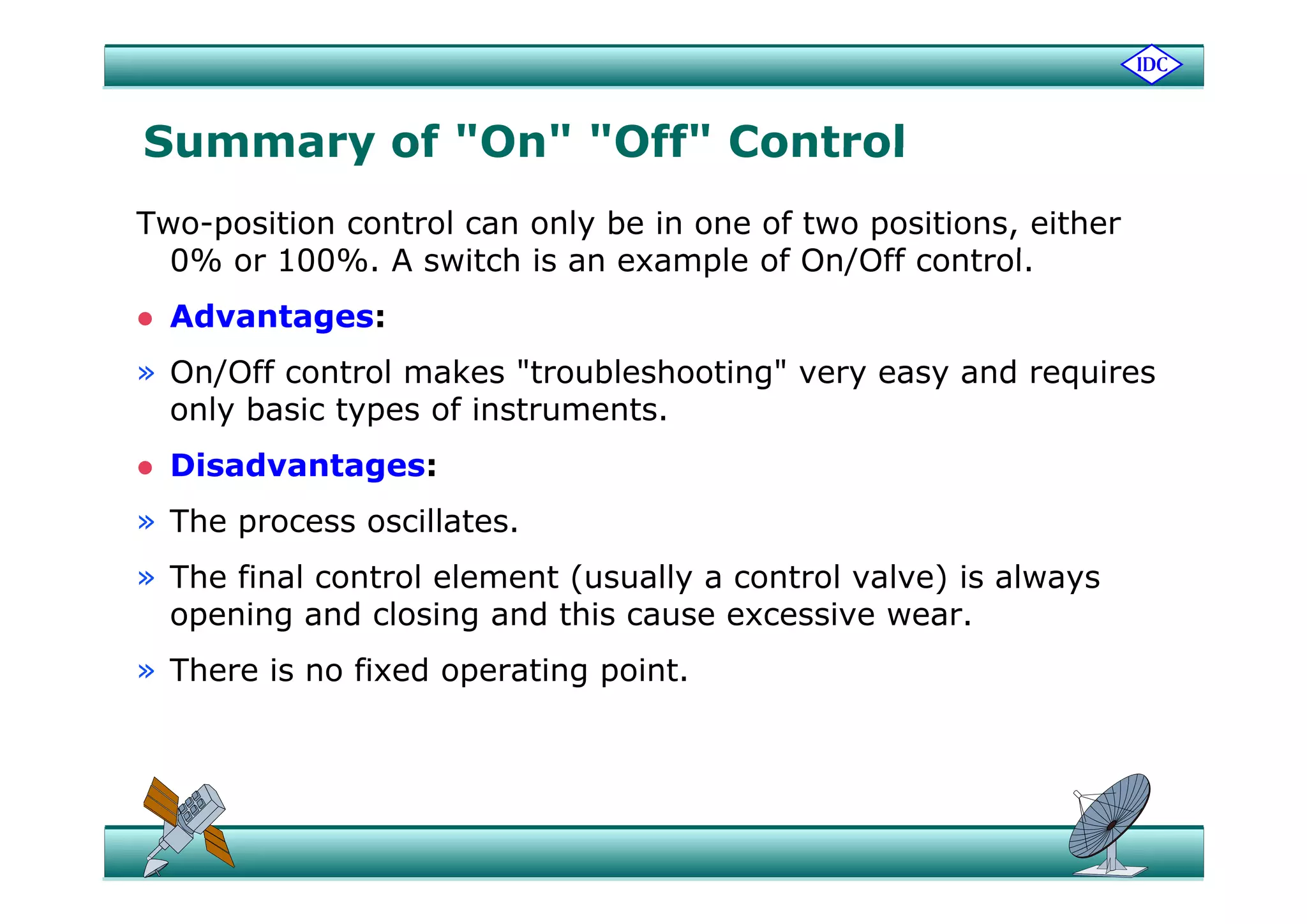 IDC

Summary of "On" "Off" Control

Two-position control can only be in one of two positions, either 0% or 100%. A switch is an example of On/Off control.

• Advantages:

» On/Off control makes "troubleshooting" very easy and requires only basic types of instruments.

• Disadvantages:

» The process oscillates.

» The final control element (usually a control valve) is always opening and closing and this cause excessive wear.

» There is no fixed operating point.